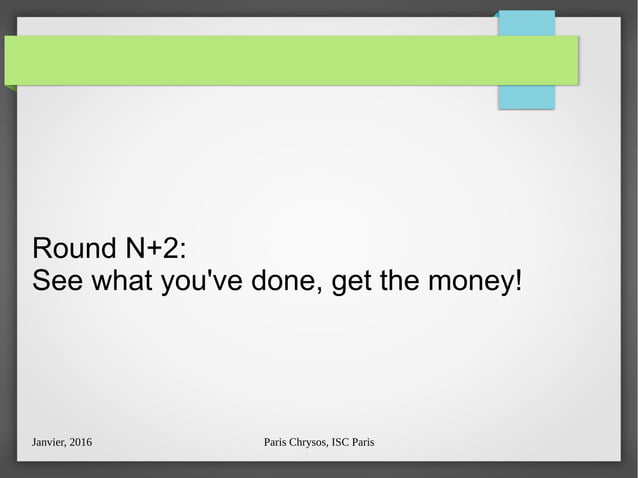 Round N+2:
See what you've done, get the money!

Janvier, 2016

Paris Chrysos, ISC Paris